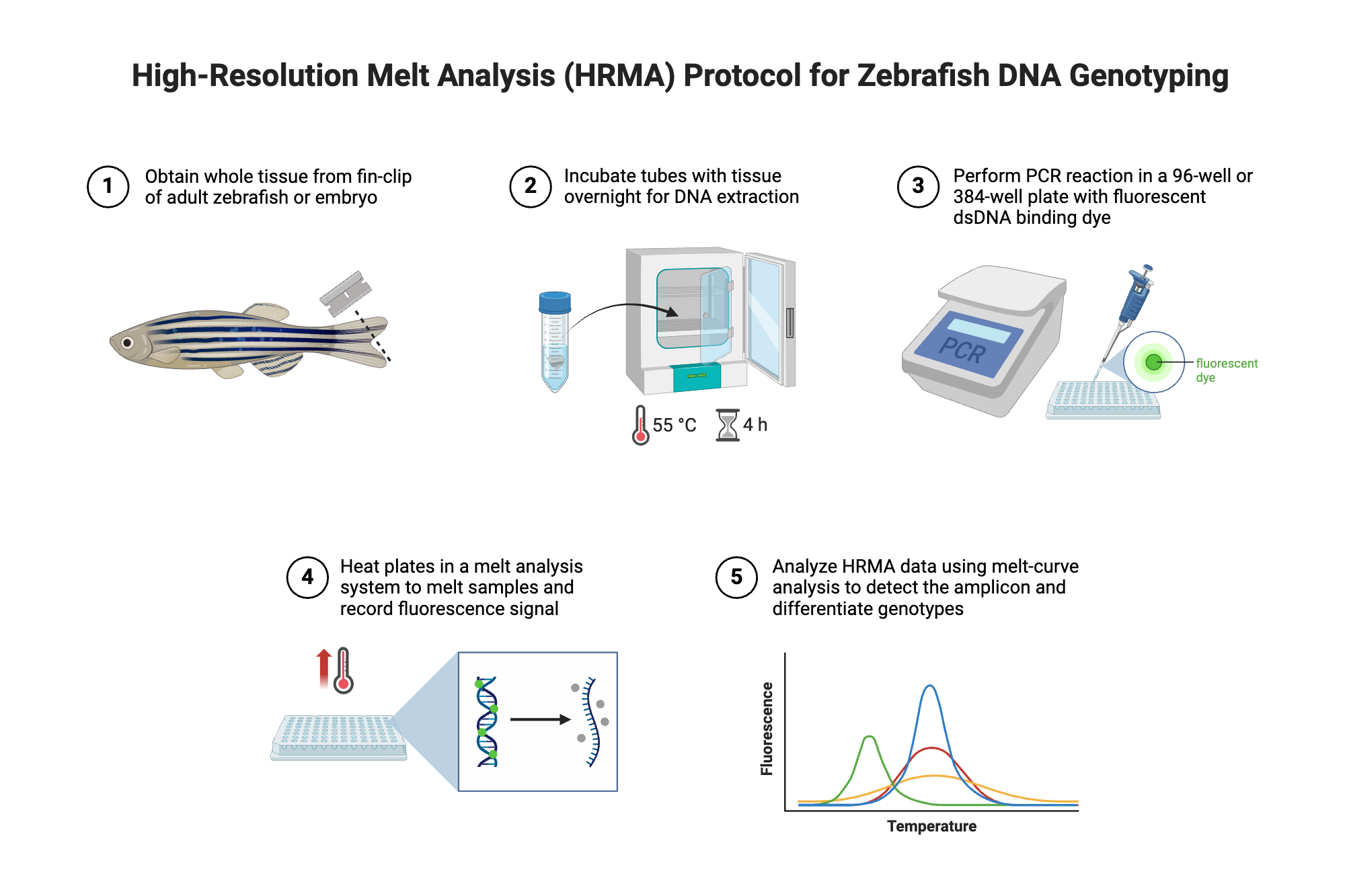 High-Resolution Melt Analysis (HRMA) Protocol for Zebrafish DNA Genotyping

1 Obtain whole tissue from fin-clip of adult zebrafish or embryo

2 Incubate tubes with tissue overnight for DNA extraction

55 °C 4 h

3 Perform PCR reaction in a 96-well or 384-well plate with fluorescent dsDNA binding dye

PCR

fluorescent dye

4 Heat plates in a melt analysis system to melt samples and record fluorescence signal

5 Analyze HRMA data using melt-curve analysis to detect the amplicon and differentiate genotypes

Fluorescence

Temperature